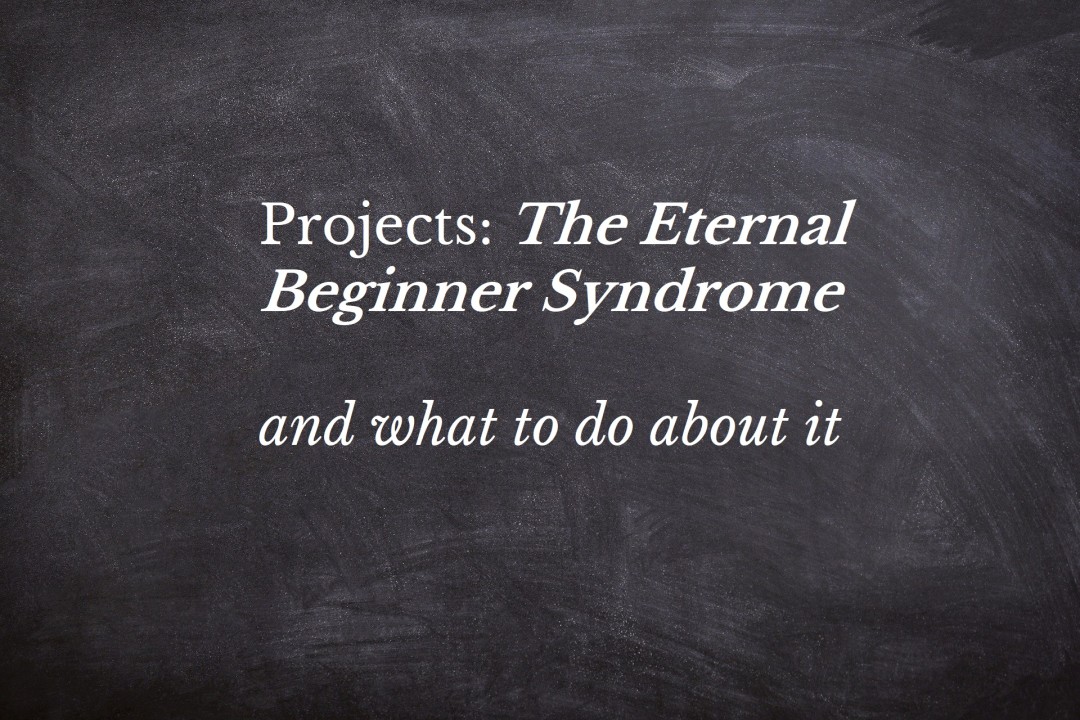 Projects: The Eternal Beginner Syndrome

and what to do about it